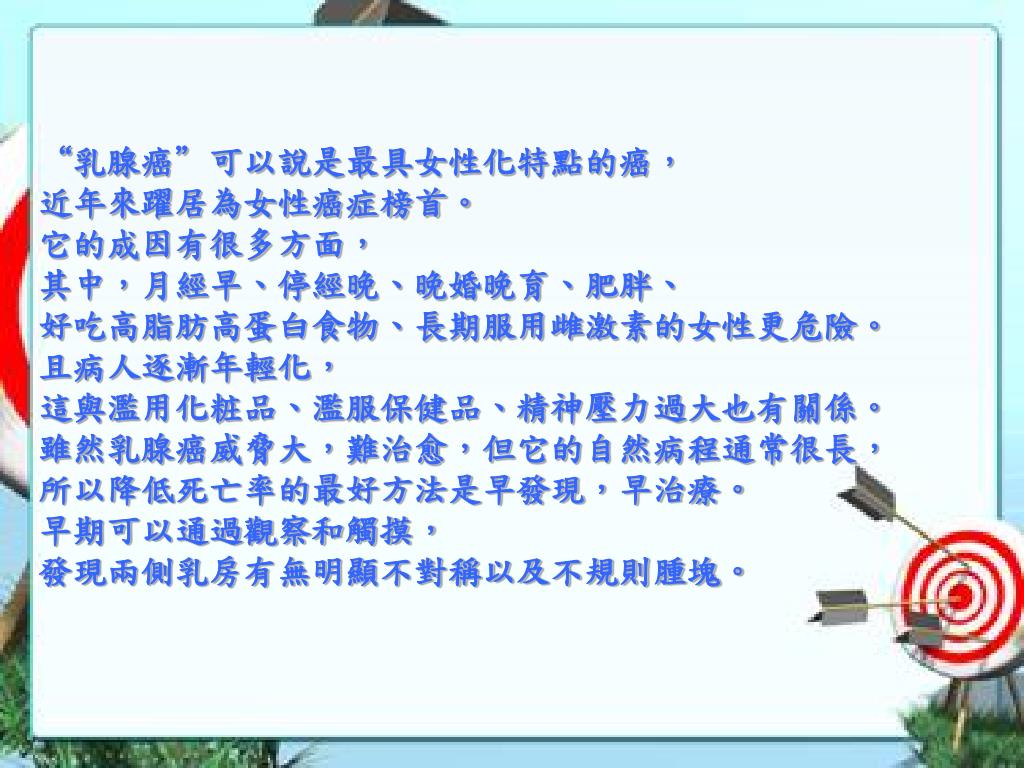 “乳腺癌”可以說是最具女性化特點的癌，
近年來躍居為女性癌症榜首。
它的成因有很多方面，
其中，月經早、停經晚、晚婚晚育、肥胖、
好吃高脂肪高蛋白食物、長期服用雌激素的女性更危險。
且病人逐漸年輕化，
這與濫用化粧品、濫服保健品、精神壓力過大也有關係。
雖然乳腺癌威脅大，難治愈，但它的自然病程通常很長，
所以降低死亡率的最好方法是早發現，早治療。
早期可以通過觀察和觸摸，
發現兩側乳房有無明顯不對稱以及不規則腫塊。